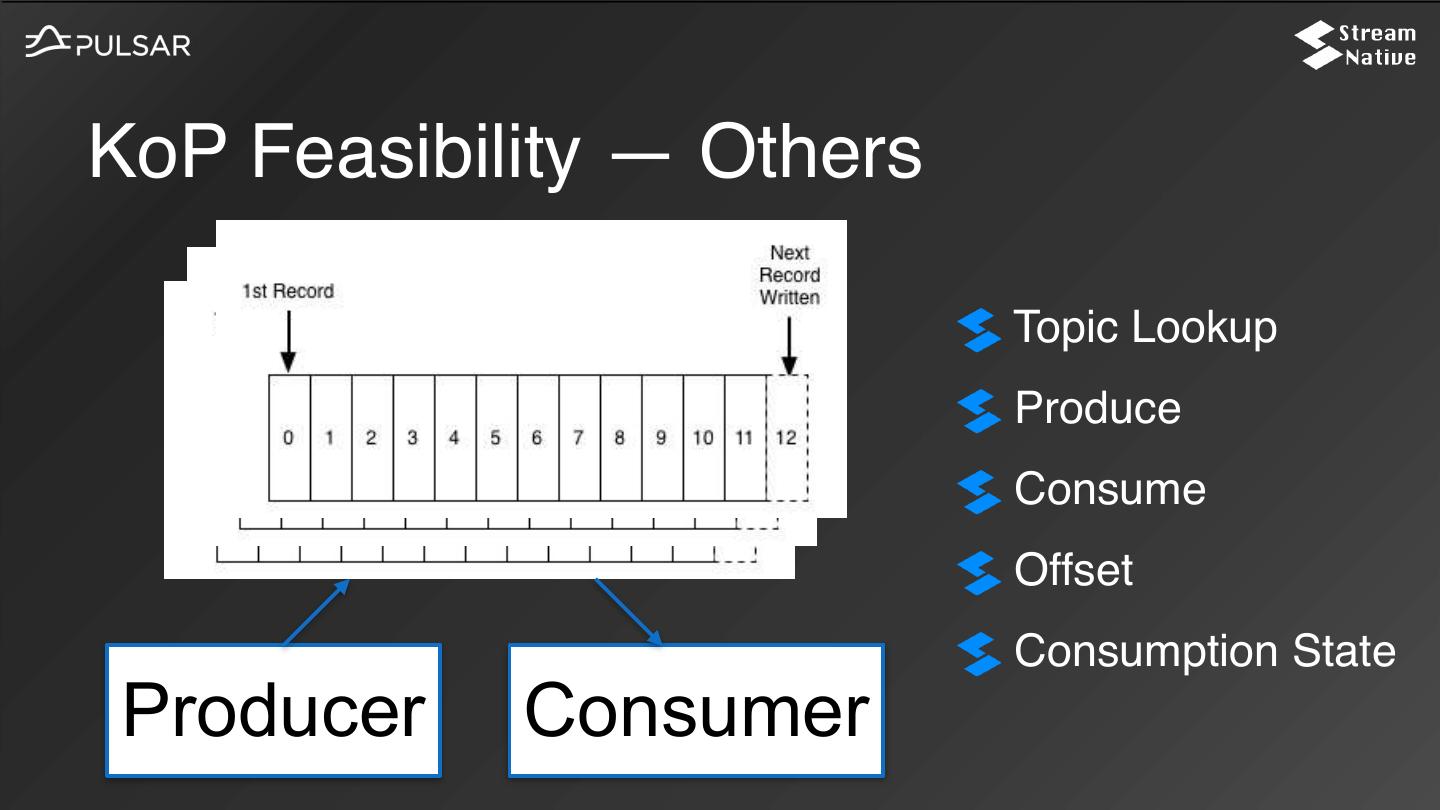 PULSAR

Stream Native

KoP Feasibility — Others

1st Record

Next Record Written

0 1 2 3 4 5 6 7 8 9 10 11 12

Producer

Consumer

Topic Lookup

Produce

Consume

Offset

Consumption State